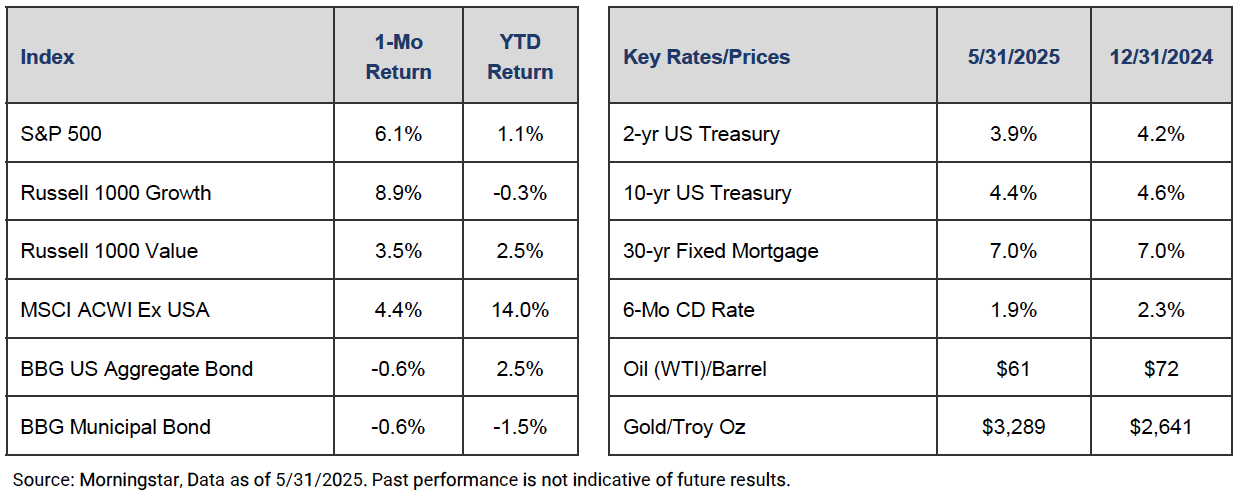 | Index | 1-Mo Return | YTD Return |
|---|---|---|
| S&P 500 | 6.1% | 1.1% |
| Russell 1000 Growth | 8.9% | -0.3% |
| Russell 1000 Value | 3.5% | 2.5% |
| MSCI ACWI Ex USA | 4.4% | 14.0% |
| BBG US Aggregate Bond | -0.6% | 2.5% |
| BBG Municipal Bond | -0.6% | -1.5% |

| Key Rates/Prices | 5/31/2025 | 12/31/2024 |
|---|---|---|
| 2-yr US Treasury | 3.9% | 4.2% |
| 10-yr US Treasury | 4.4% | 4.6% |
| 30-yr Fixed Mortgage | 7.0% | 7.0% |
| 6-Mo CD Rate | 1.9% | 2.3% |
| Oil (WTI)/Barrel | \$61 | \$72 |
| Gold/Troy Oz | \$3,289 | \$2,641 |

Source: Morningstar, Data as of 5/31/2025. Past performance is not indicative of future results.